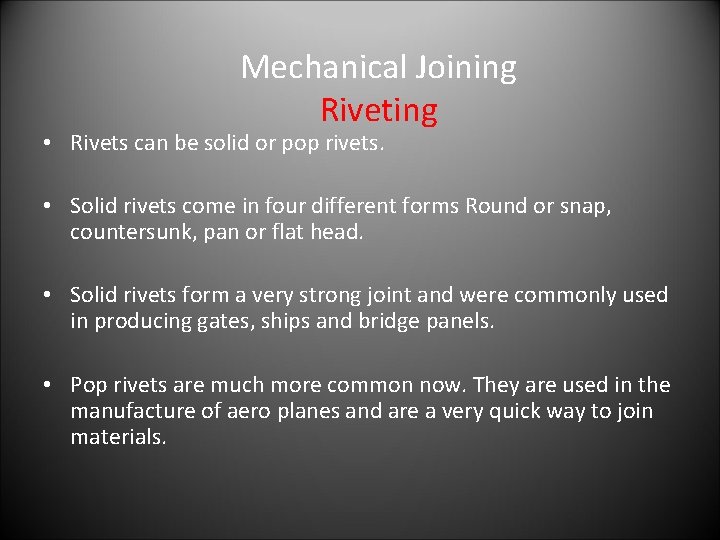 Mechanical Joining
Riveting

• Rivets can be solid or pop rivets.

• Solid rivets come in four different forms Round or snap, countersunk, pan or flat head.

• Solid rivets form a very strong joint and were commonly used in producing gates, ships and bridge panels.

• Pop rivets are much more common now. They are used in the manufacture of aero planes and are a very quick way to join materials.